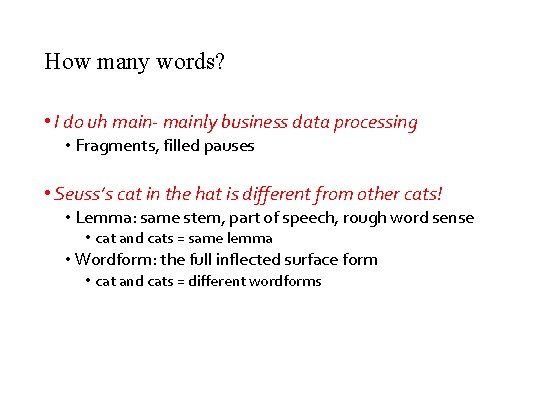 How many words?

• I do uh main- mainly business data processing
  • Fragments, filled pauses

• Seuss's cat in the hat is different from other cats!
  • Lemma: same stem, part of speech, rough word sense
    • cat and cats = same lemma
  • Wordform: the full inflected surface form
    • cat and cats = different wordforms